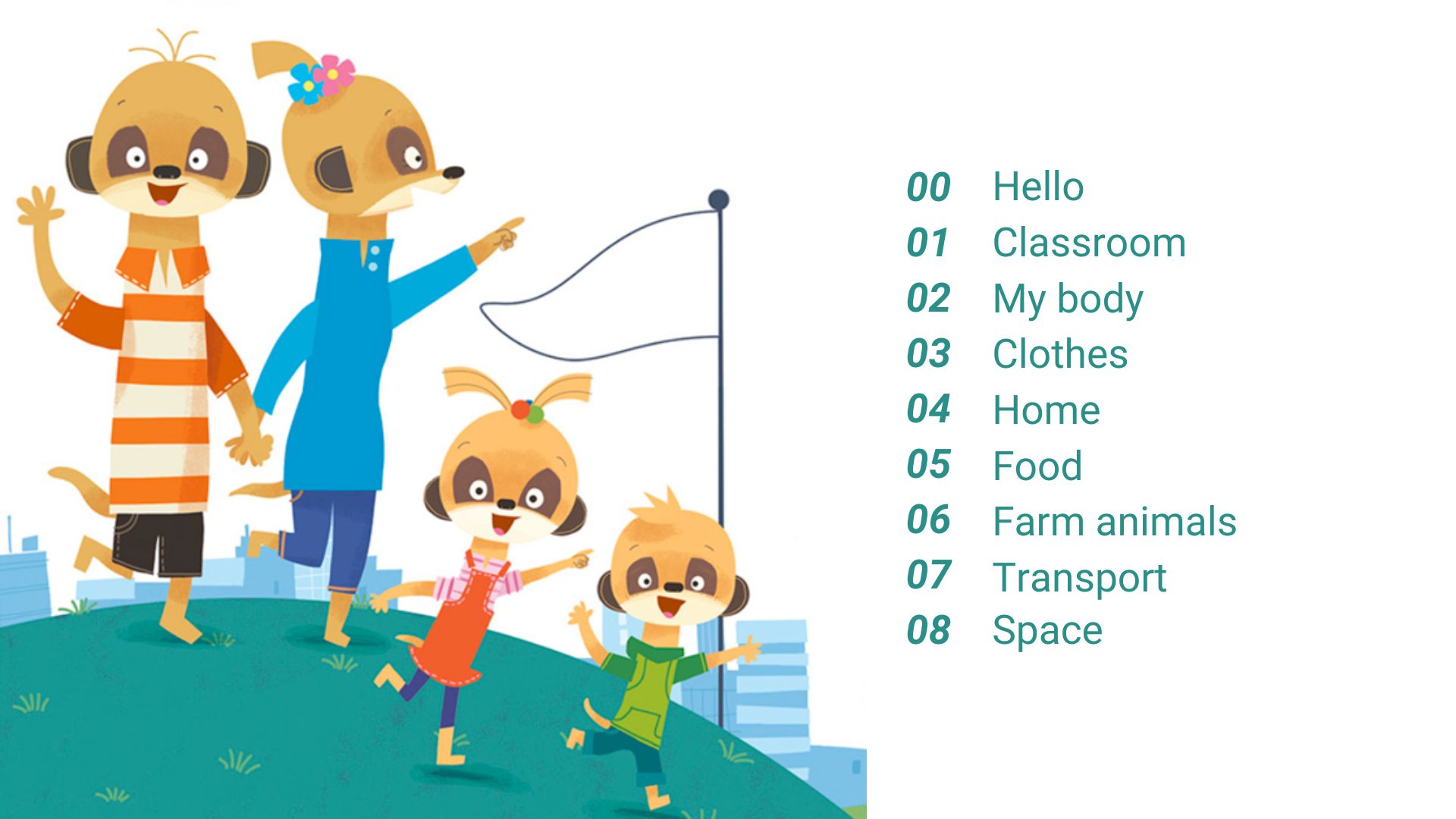 00 Hello
01 Classroom
02 My body
03 Clothes
04 Home
05 Food
06 Farm animals
07 Transport
08 Space